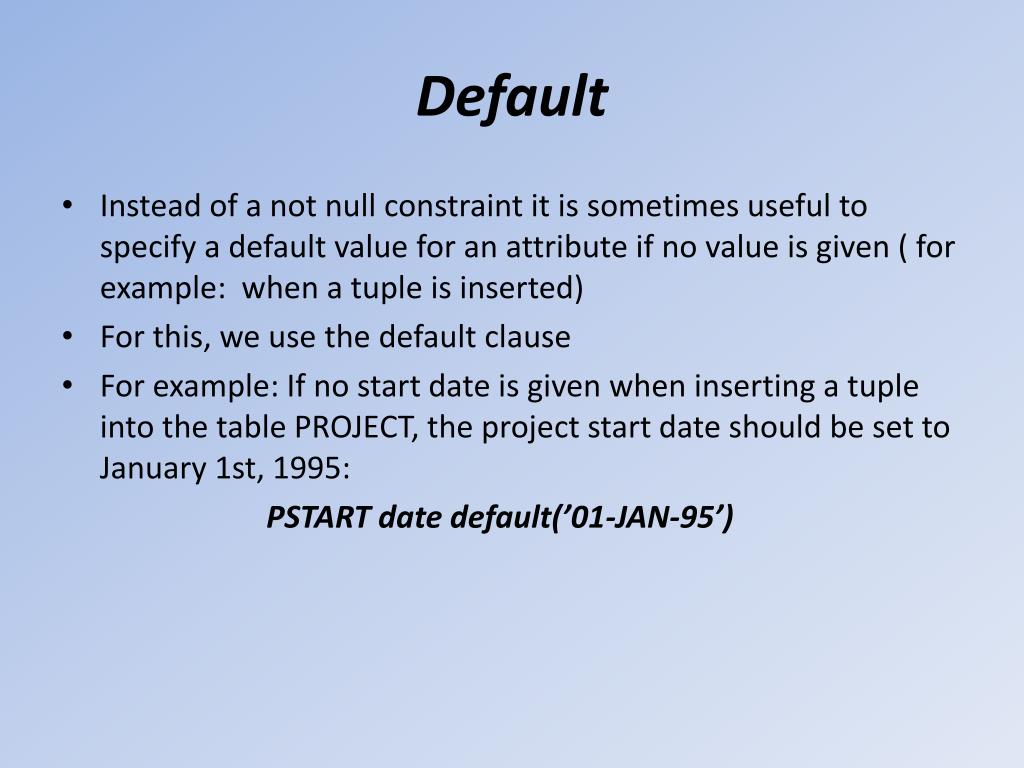 Default

• Instead of a not null constraint it is sometimes useful to specify a default value for an attribute if no value is given ( for example:  when a tuple is inserted)
• For this, we use the default clause
• For example: If no start date is given when inserting a tuple into the table PROJECT, the project start date should be set to January 1st, 1995:

PSTART date default(’01-JAN-95’)